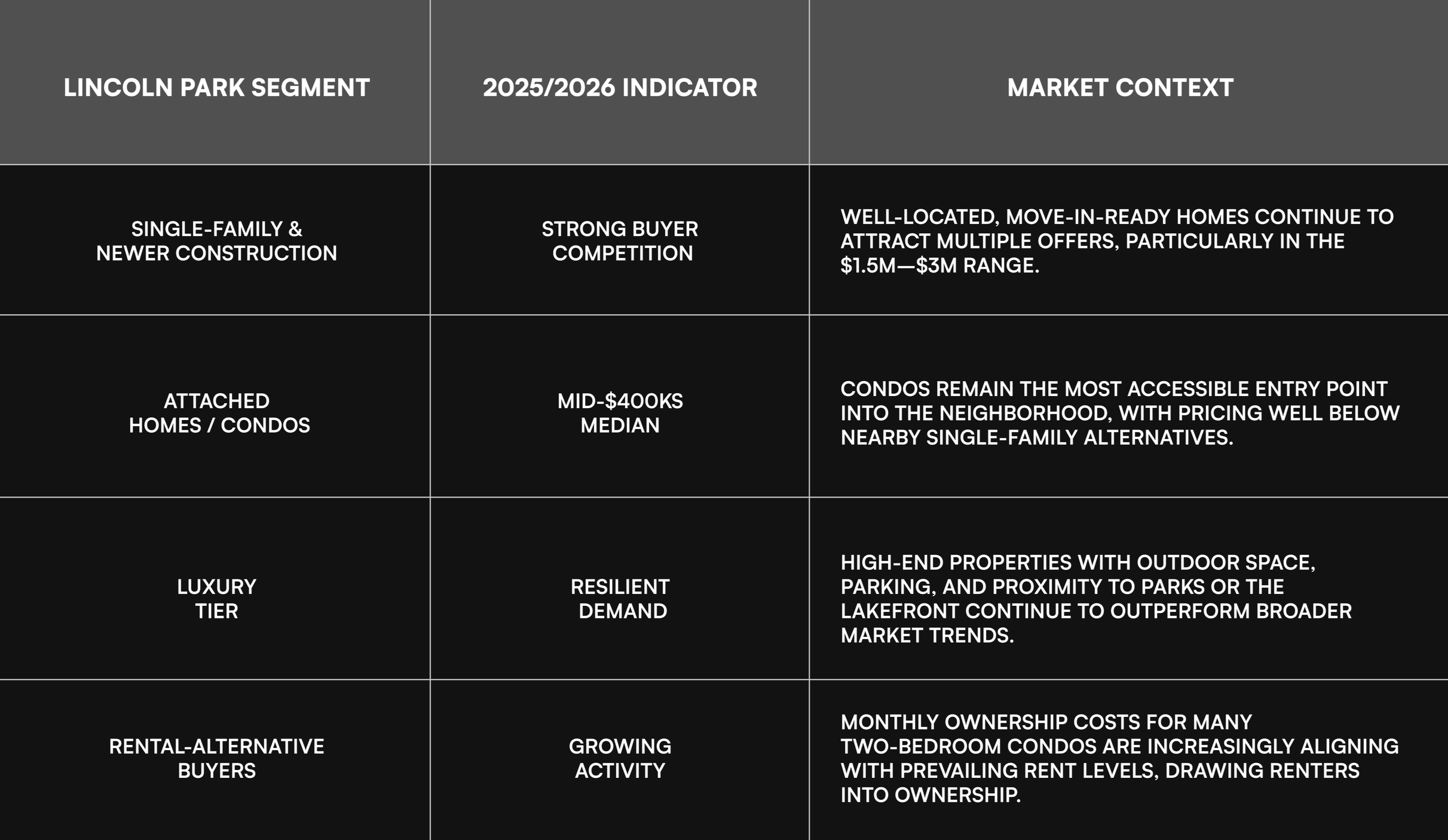 | LINCOLN PARK SEGMENT | 2025/2026 INDICATOR | MARKET CONTEXT |
|---|---|---|
| SINGLE-FAMILY & NEWER CONSTRUCTION | STRONG BUYER COMPETITION | WELL-LOCATED, MOVE-IN-READY HOMES CONTINUE TO ATTRACT MULTIPLE OFFERS, PARTICULARLY IN THE \$1.5M—\$3M RANGE. |
| ATTACHED HOMES / CONDOS | MID-\$400KS MEDIAN | CONDOS REMAIN THE MOST ACCESSIBLE ENTRY POINT INTO THE NEIGHBORHOOD, WITH PRICING WELL BELOW NEARBY SINGLE-FAMILY ALTERNATIVES. |
| LUXURY TIER | RESILIENT DEMAND | HIGH-END PROPERTIES WITH OUTDOOR SPACE, PARKING, AND PROXIMITY TO PARKS OR THE LAKEFRONT CONTINUE TO OUTPERFORM BROADER MARKET TRENDS. |
| RENTAL-ALTERNATIVE BUYERS | GROWING ACTIVITY | MONTHLY OWNERSHIP COSTS FOR MANY TWO-BEDROOM CONDOS ARE INCREASINGLY ALIGNING WITH PREVAILING RENT LEVELS, DRAWING RENTERS INTO OWNERSHIP. |